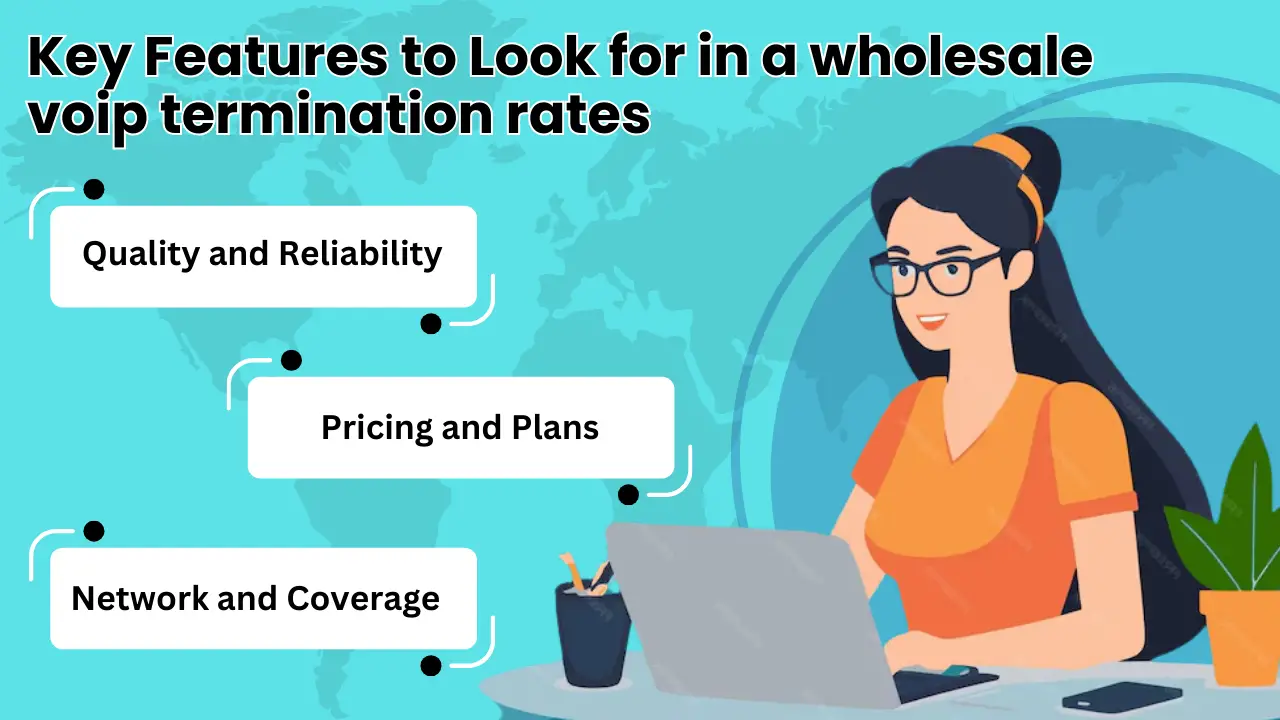 Key Features to Look for in a wholesale voip termination rates

Quality and Reliability

Pricing and Plans

Network and Coverage